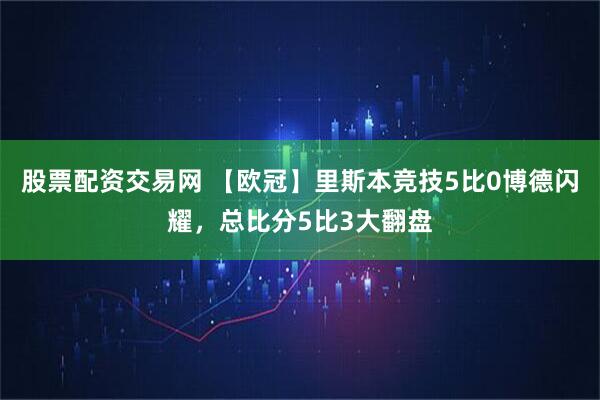 股票配资交易网 【欧冠】里斯本竞技5比0博德闪耀，总比分5比3大翻盘